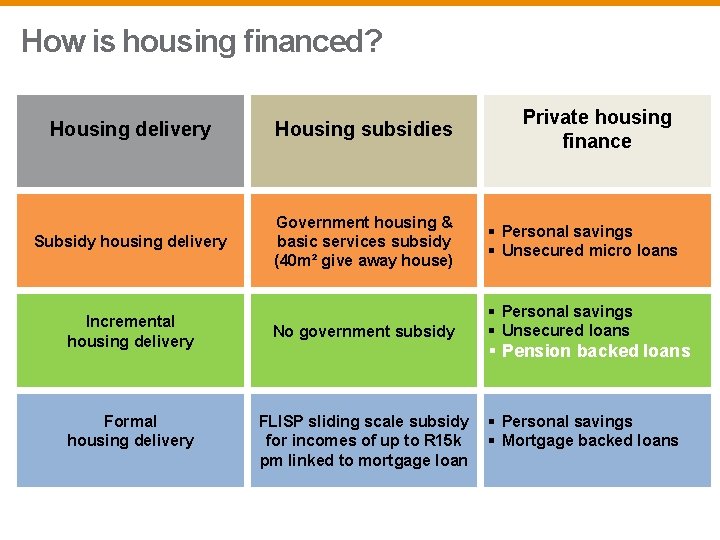 How is housing financed?

| Housing delivery | Housing subsidies | Private housing finance |
|---|---|---|
| Subsidy housing delivery | Government housing & basic services subsidy (40m² give away house) | ▪ Personal savings ▪ Unsecured micro loans |
| Incremental housing delivery | No government subsidy | ▪ Personal savings ▪ Unsecured loans ▪ Pension backed loans |
| Formal housing delivery | FLISP sliding scale subsidy for incomes of up to R15k pm linked to mortgage loan | ▪ Personal savings ▪ Mortgage backed loans |